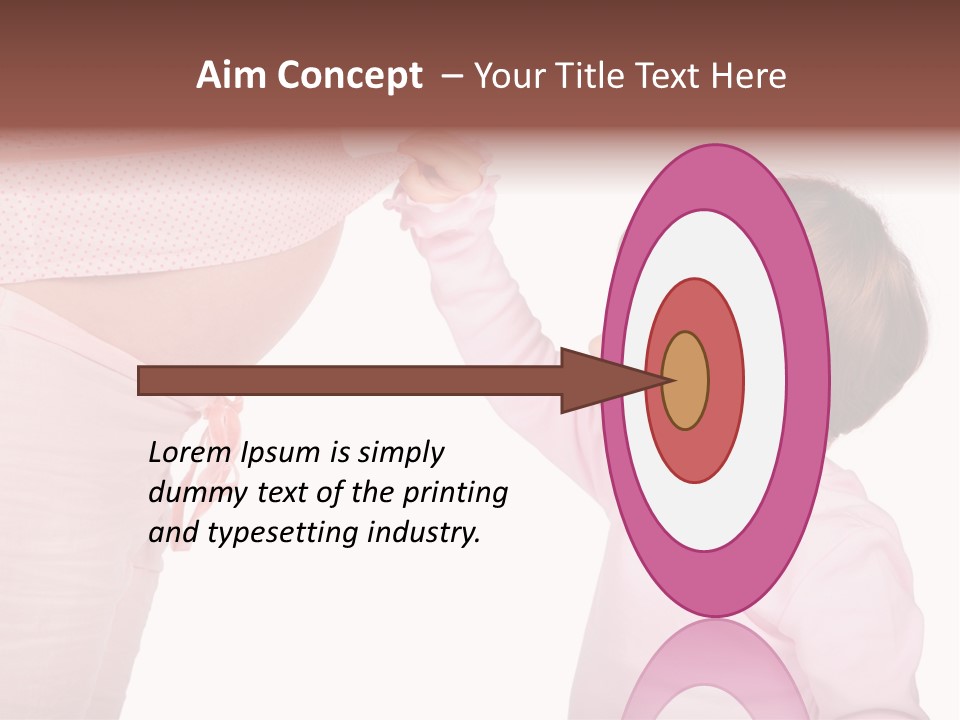 Aim Concept – Your Title Text Here

Lorem Ipsum is simply dummy text of the printing and typesetting industry.